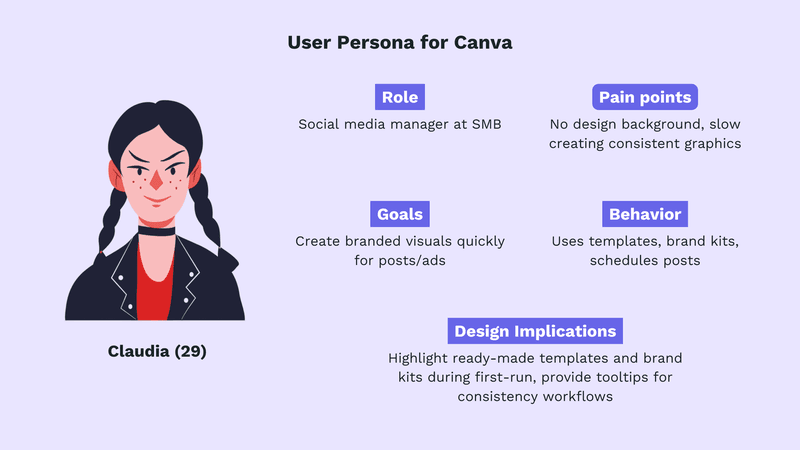 User Persona for Canva

Claudia (29)

Role

Social media manager at SMB

Pain points

No design background, slow creating consistent graphics

Goals

Create branded visuals quickly for posts/ads

Behavior

Uses templates, brand kits, schedules posts

Design Implications

Highlight ready-made templates and brand kits during first-run, provide tooltips for consistency workflows